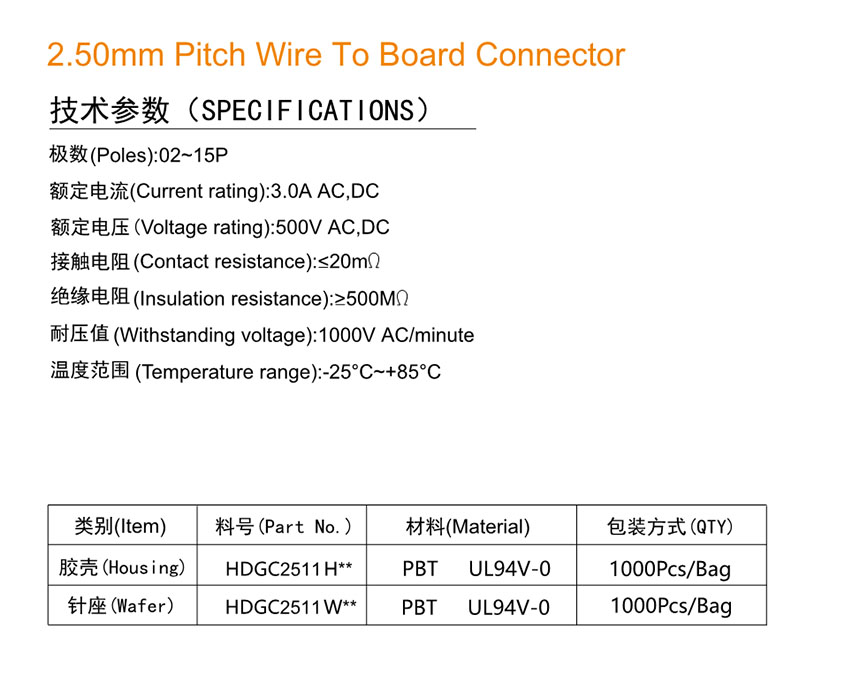 2.50mm Pitch Wire To Board Connector

技术参数（SPECIFICATIONS）

极数(Poles):02~15P

额定电流(Current rating):3.0A AC,DC

额定电压(Voltage rating):500V AC,DC

接触电阻(Contact resistance):≤20mΩ

绝缘电阻(Insulation resistance):≥500MΩ

耐压值(Withstanding voltage):1000V AC/minute

温度范围(Temperature range):-25°C~+85°C

| 类别(Item) | 料号(Part No.) | 材料(Material) | 包装方式(QTY) |
|---|---|---|---|
| 胶壳(Housing) | HDGC2511H** | PBT UL94V-0 | 1000Pcs/Bag |
| 针座(Wafer) | HDGC2511W** | PBT UL94V-0 | 1000Pcs/Bag |